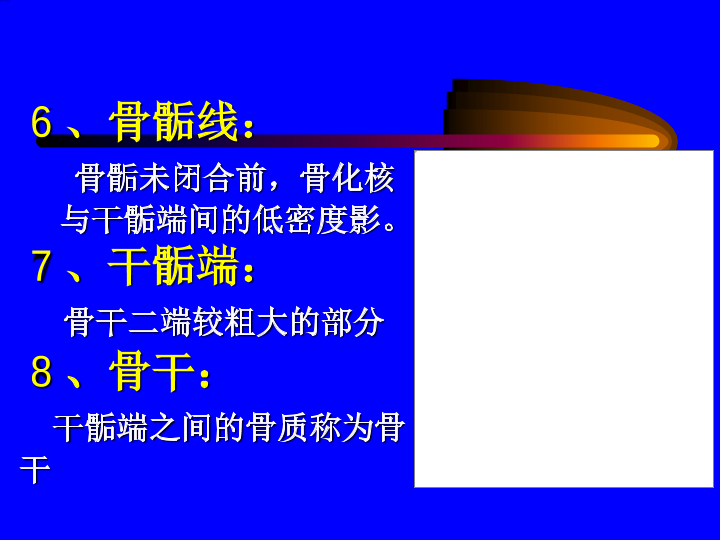 6、骨骺线：

骨骺未闭合前，骨化核与干骺端间的低密度影。

7、干骺端：

骨干二端较粗大的部分

8、骨干：

干骺端之间的骨质称为骨干